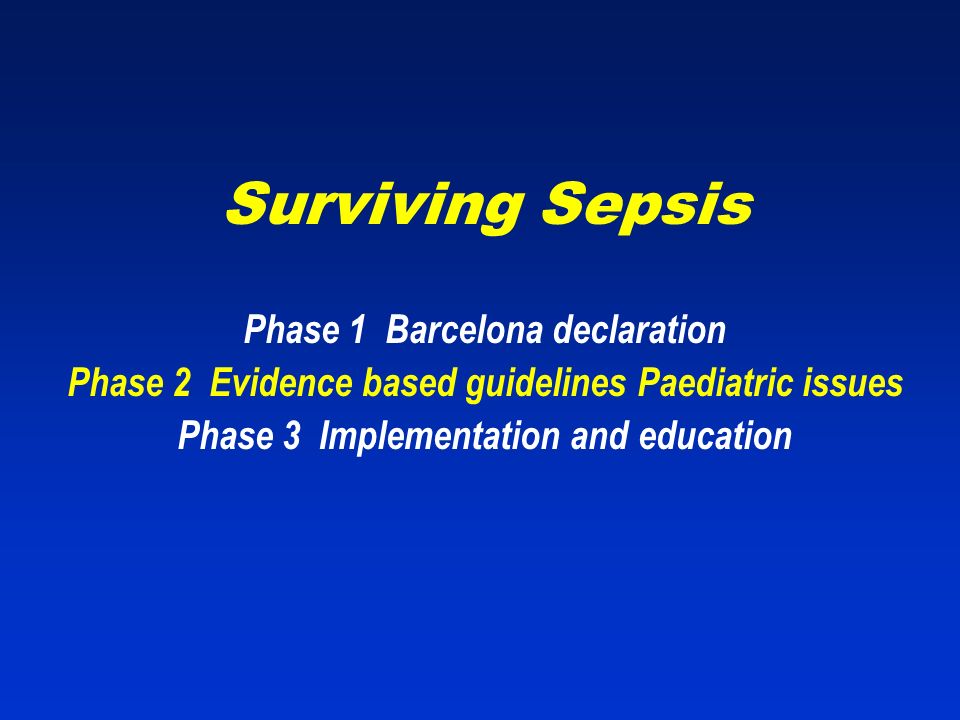 Surviving Sepsis

Phase 1 Barcelona declaration
Phase 2 Evidence based guidelines Paediatric issues
Phase 3 Implementation and education